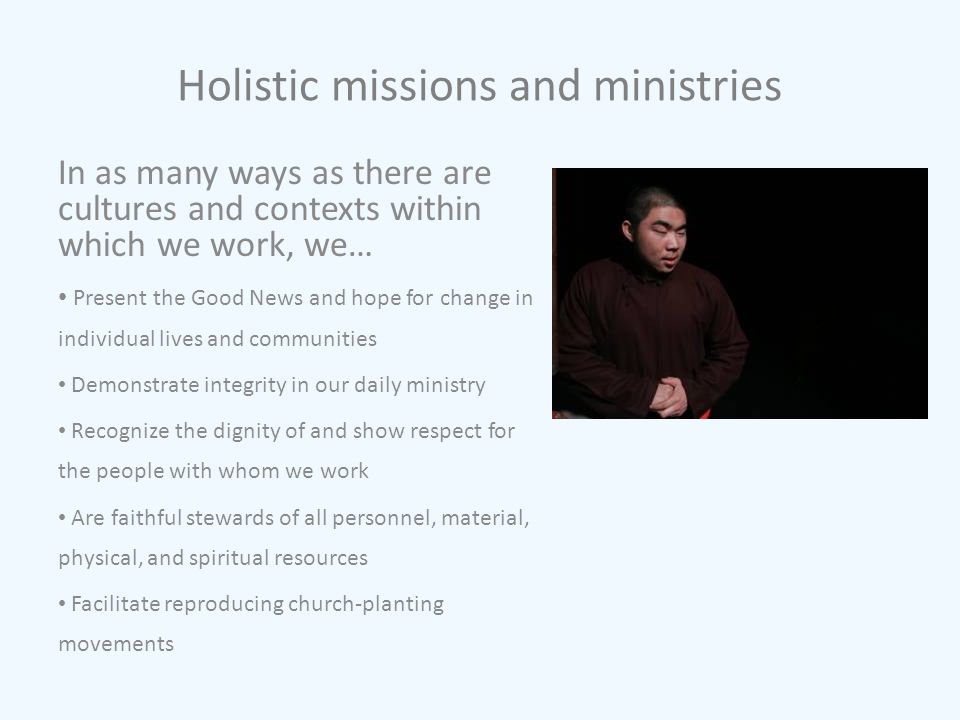 Holistic missions and ministries

In as many ways as there are cultures and contexts within which we work, we…

• Present the Good News and hope for change in individual lives and communities

• Demonstrate integrity in our daily ministry

• Recognize the dignity of and show respect for the people with whom we work

• Are faithful stewards of all personnel, material, physical, and spiritual resources

• Facilitate reproducing church-planting movements